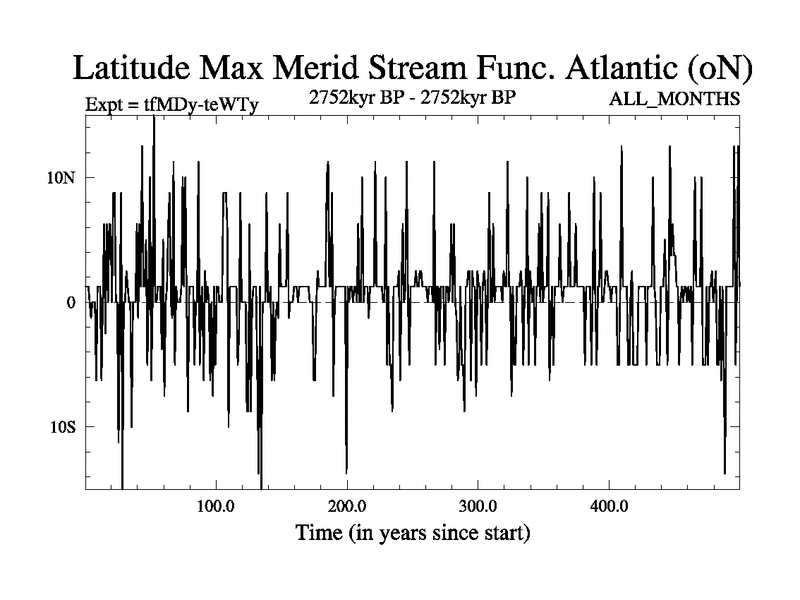 Latitude Max Merid Stream Func. Atlantic (oN)

Expt = tfMDy-teWTy

2752kyr BP - 2752kyr BP

ALL_MONTHS

10N

0

10S

100.0

200.0

300.0

400.0

Time (in years since start)